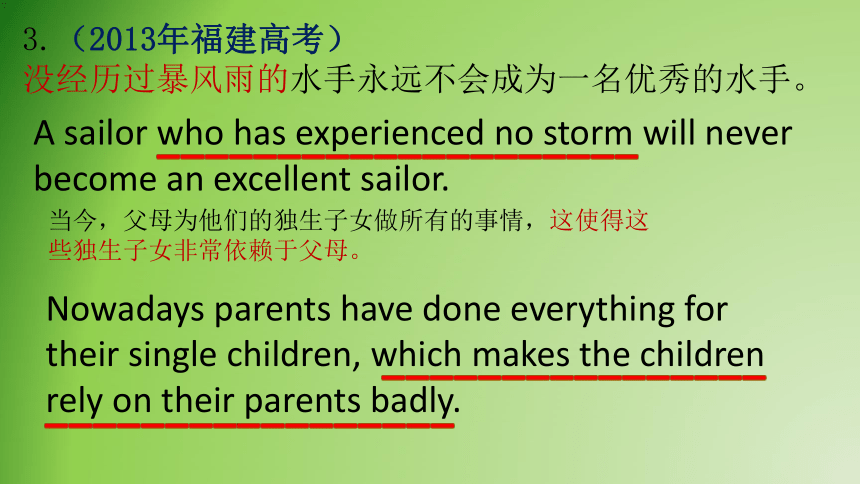 3.（2013年福建高考）
没经历过暴风雨的水手永远不会成为一名优秀的水手。

A sailor who has experienced no storm will never become an excellent sailor.

当今，父母为他们的独生子女做所有的事情，这使得这些独生子女非常依赖于父母。

Nowadays parents have done everything for their single children, which makes the children rely on their parents badly.